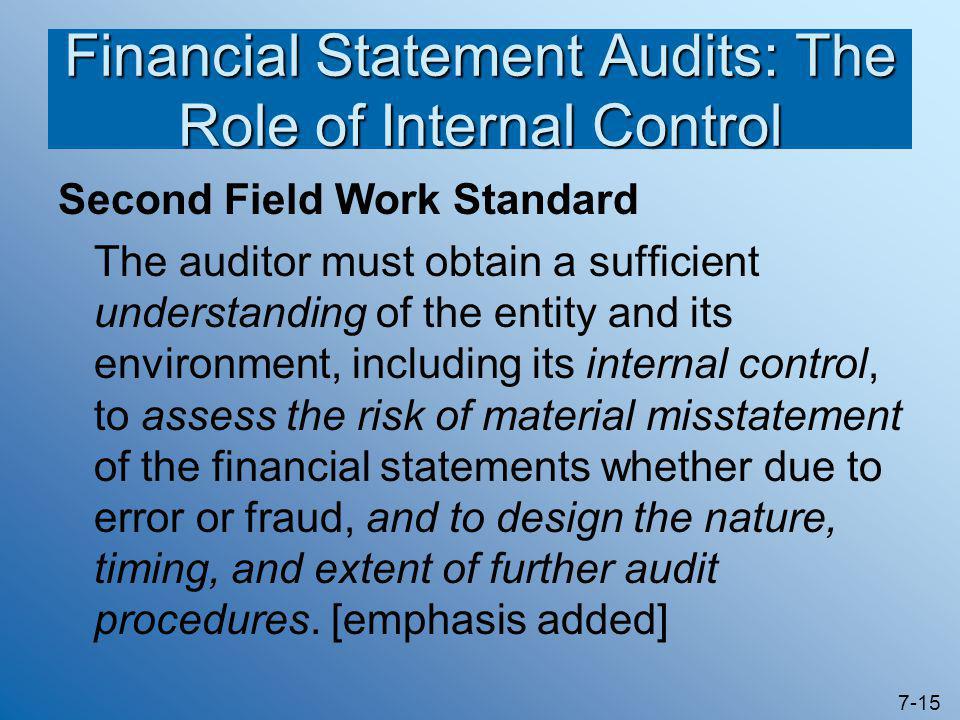 Financial Statement Audits: The Role of Internal Control

Second Field Work Standard

The auditor must obtain a sufficient understanding of the entity and its environment, including its internal control, to assess the risk of material misstatement of the financial statements whether due to error or fraud, and to design the nature, timing, and extent of further audit procedures. [emphasis added]

7-15